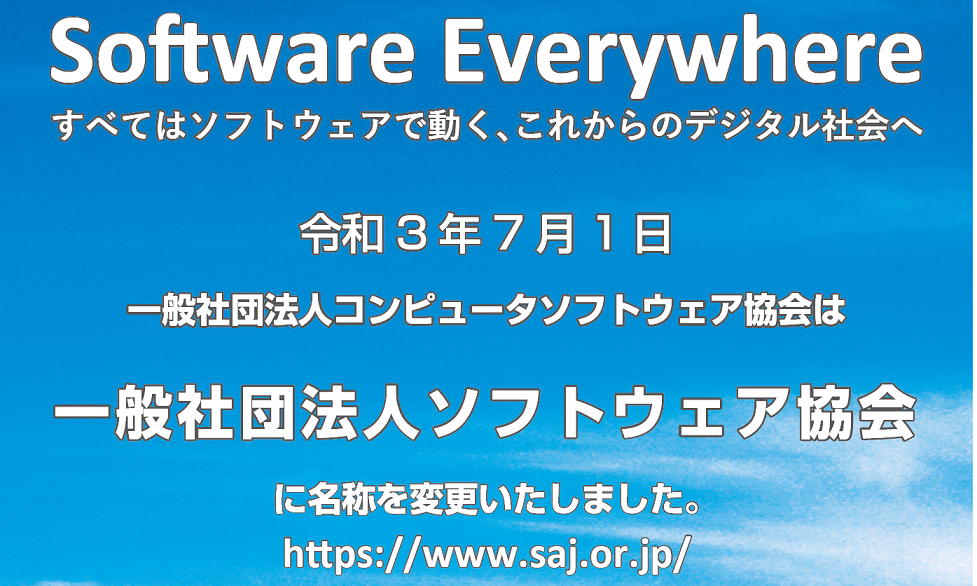 Software Everywhere
すべてはソフトウェアで動く、これからのデジタル社会へ

令和３年７月１日

一般社団法人コンピュータソフトウェア協会は

一般社団法人ソフトウェア協会

に名称を変更いたしました。

https://www.saj.or.jp/